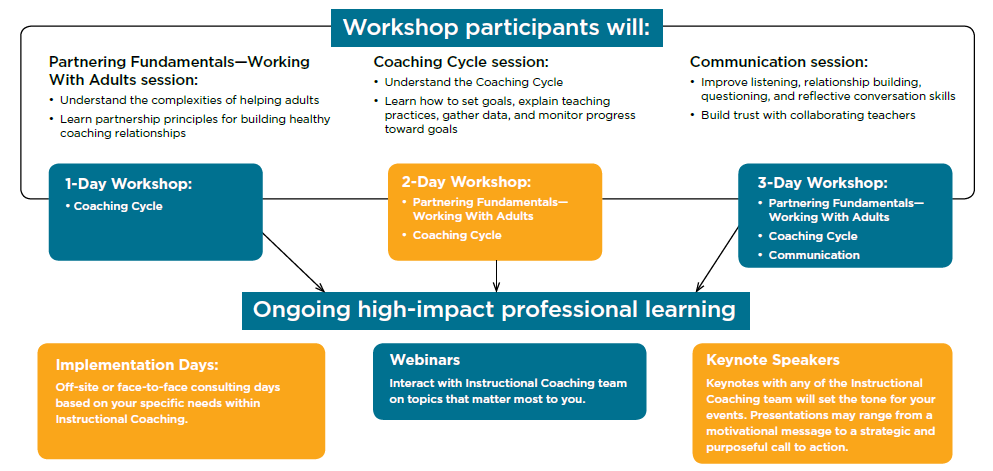 Workshop participants will:

Partnering Fundamentals—Working With Adults session:
• Understand the complexities of helping adults
• Learn partnership principles for building healthy coaching relationships

Coaching Cycle session:
• Understand the Coaching Cycle
• Learn how to set goals, explain teaching practices, gather data, and monitor progress toward goals

Communication session:
• Improve listening, relationship building, questioning, and reflective conversation skills
• Build trust with collaborating teachers

1-Day Workshop:
• Coaching Cycle

2-Day Workshop:
• Partnering Fundamentals—Working With Adults
• Coaching Cycle

3-Day Workshop:
• Partnering Fundamentals—Working With Adults
• Coaching Cycle
• Communication

Ongoing high-impact professional learning

Implementation Days:
Off-site or face-to-face consulting days based on your specific needs within Instructional Coaching.

Webinars
Interact with Instructional Coaching team on topics that matter most to you.

Keynote Speakers
Keynotes with any of the Instructional Coaching team will set the tone for your events. Presentations may range from a motivational message to a strategic and purposeful call to action.